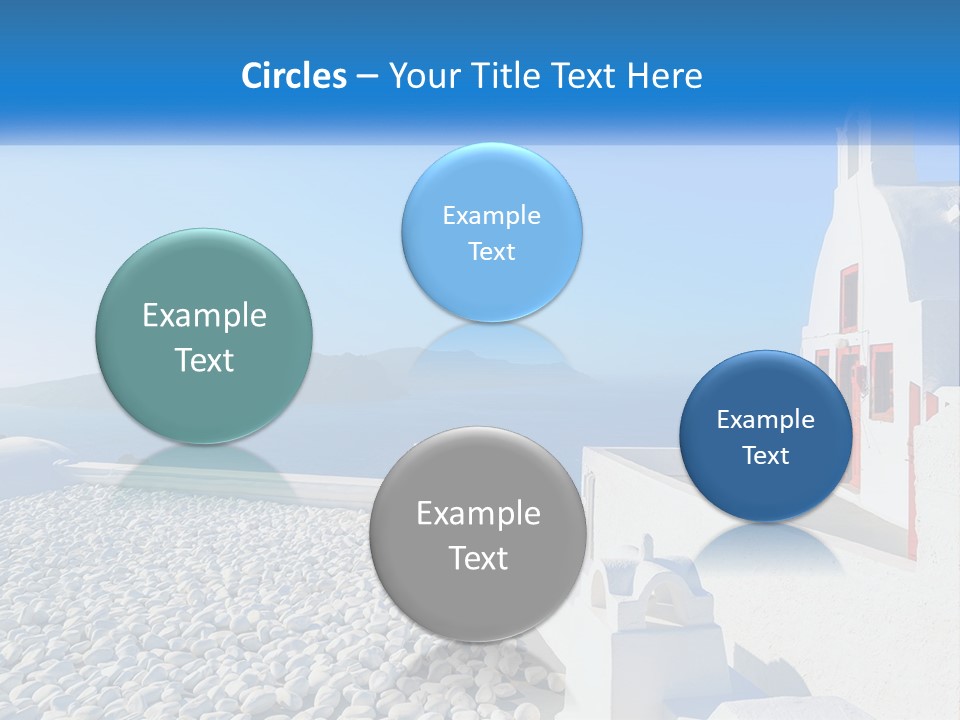 Circles – Your Title Text Here

Example Text

Example Text

Example Text

Example Text